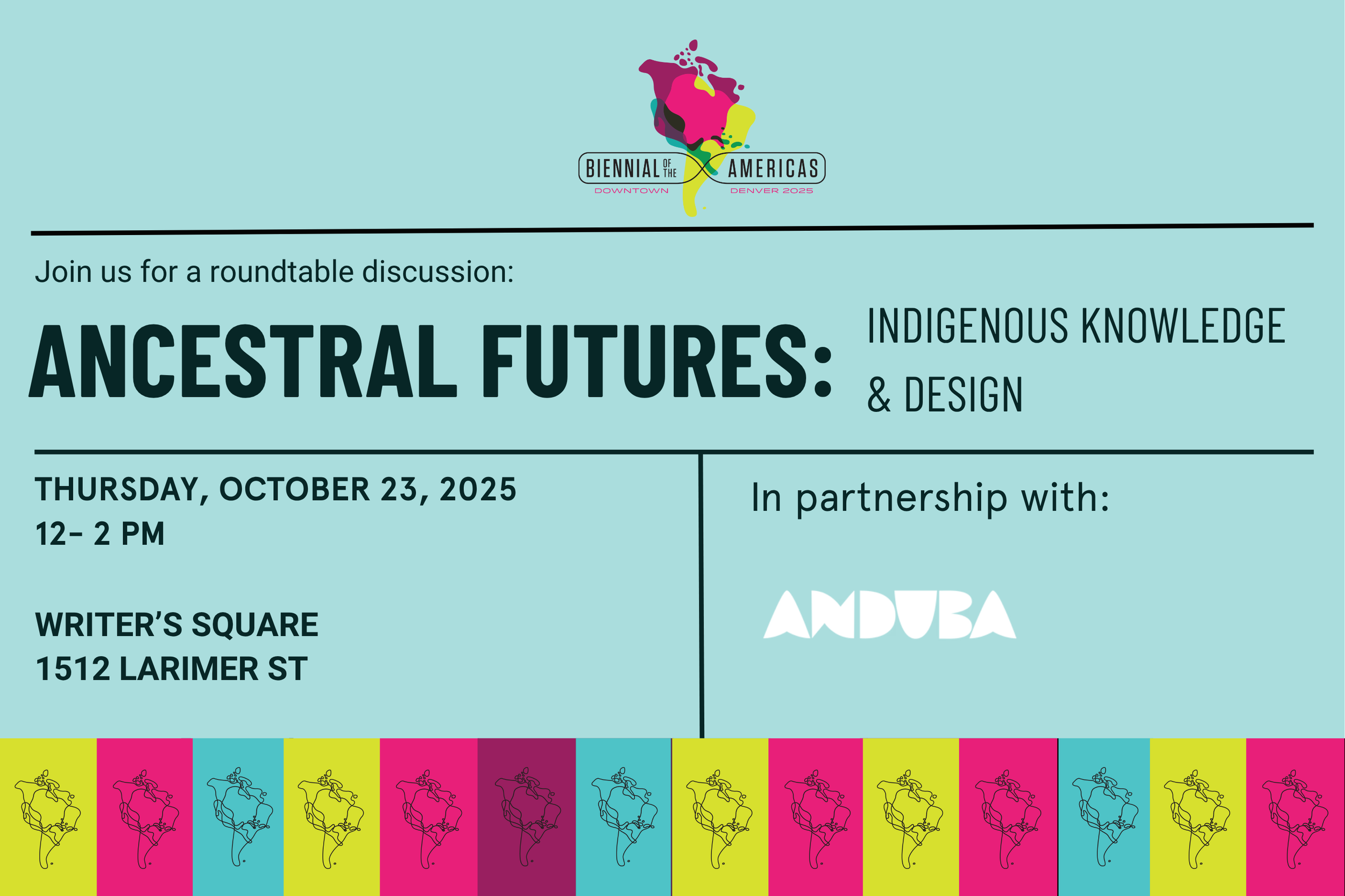 BIENNIAL OF THE AMERICAS
DOWNTOWN DENVER 2025

Join us for a roundtable discussion:

ANCESTRAL FUTURES: INDIGENOUS KNOWLEDGE & DESIGN

THURSDAY, OCTOBER 23, 2025
12- 2 PM

WRITER'S SQUARE
1512 LARIMER ST

In partnership with:

ANDUBA